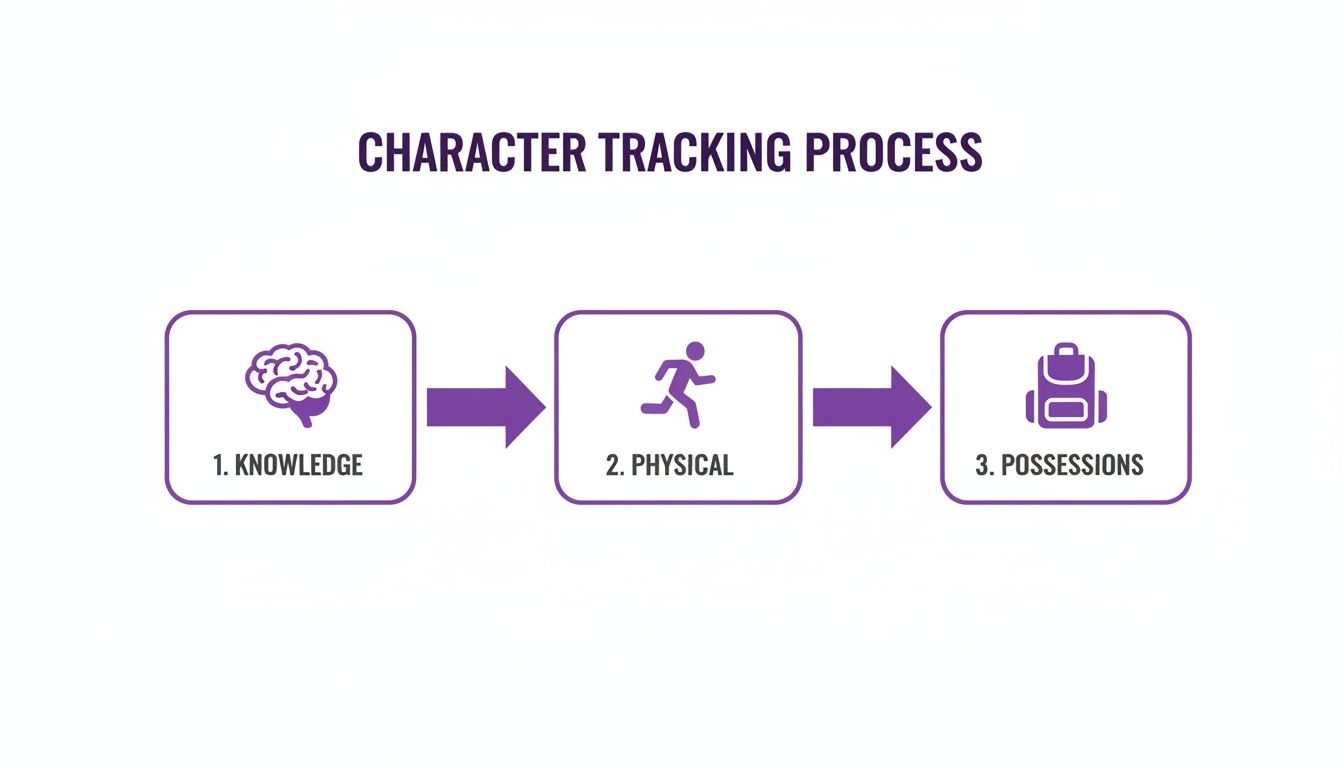 CHARACTER TRACKING PROCESS

1. KNOWLEDGE

2. PHYSICAL

3. POSSESSIONS